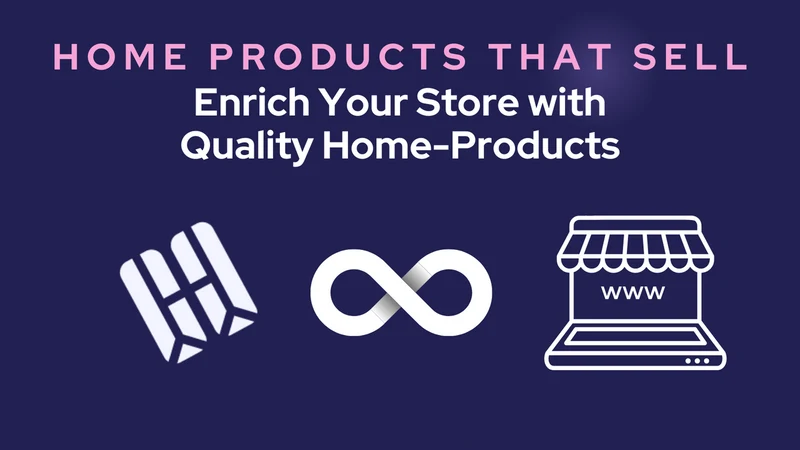 HOME PRODUCTS THAT SELL

Enrich Your Store with Quality Home-Products

WWW